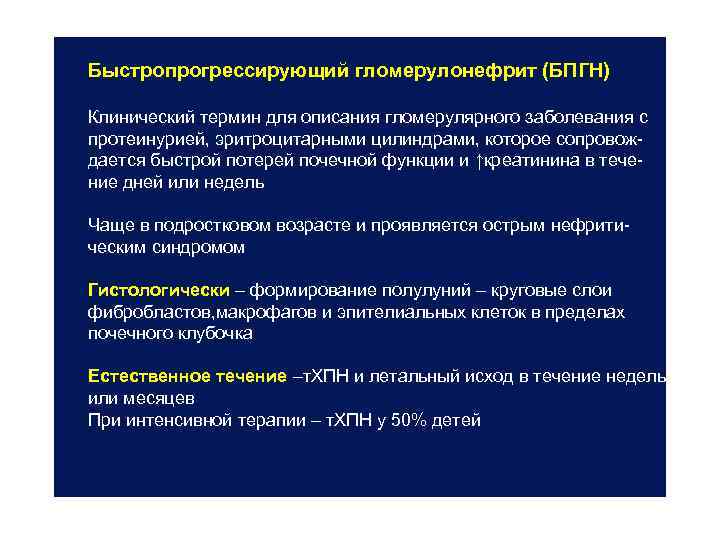 Быстропрогрессирующий гломерулонефрит (БПГН)

Клинический термин для описания гломерулярного заболевания с протеинурией, эритроцитарными цилиндрами, которое сопровождается быстрой потерей почечной функции и ↑креатинина в течение дней или недель

Чаще в подростковом возрасте и проявляется острым нефритическим синдромом

Гистологически – формирование полулуний – круговые слои фибробластов,макрофагов и эпителиальных клеток в пределах почечного клубочка

Естественное течение –тХПН и летальный исход в течение недель или месяцев
При интенсивной терапии – тХПН у 50% детей